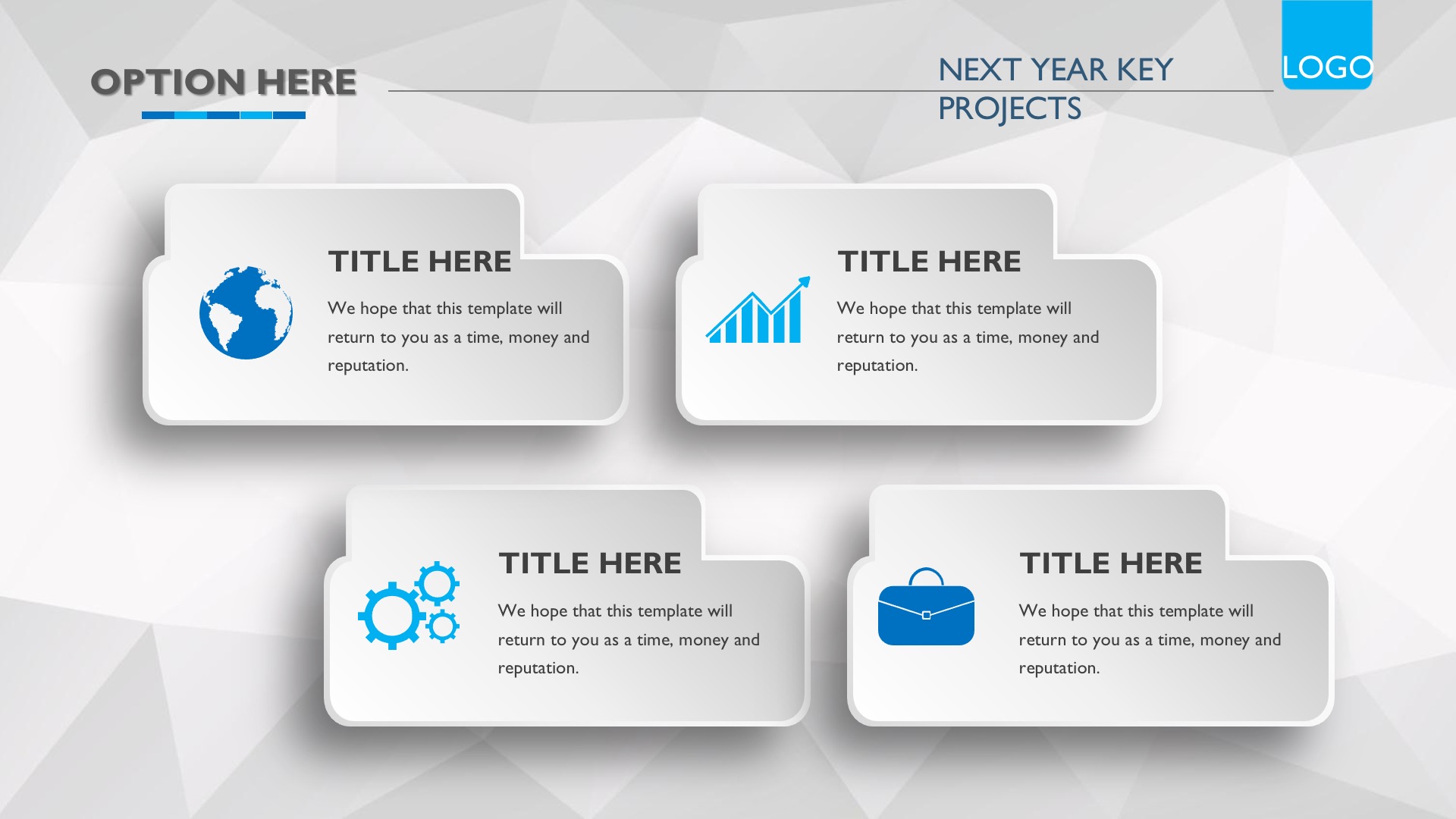 OPTION HERE

NEXT YEAR KEY PROJECTS

LOGO

TITLE HERE

We hope that this template will return to you as a time, money and reputation.

TITLE HERE

We hope that this template will return to you as a time, money and reputation.

TITLE HERE

We hope that this template will return to you as a time, money and reputation.

TITLE HERE

We hope that this template will return to you as a time, money and reputation.